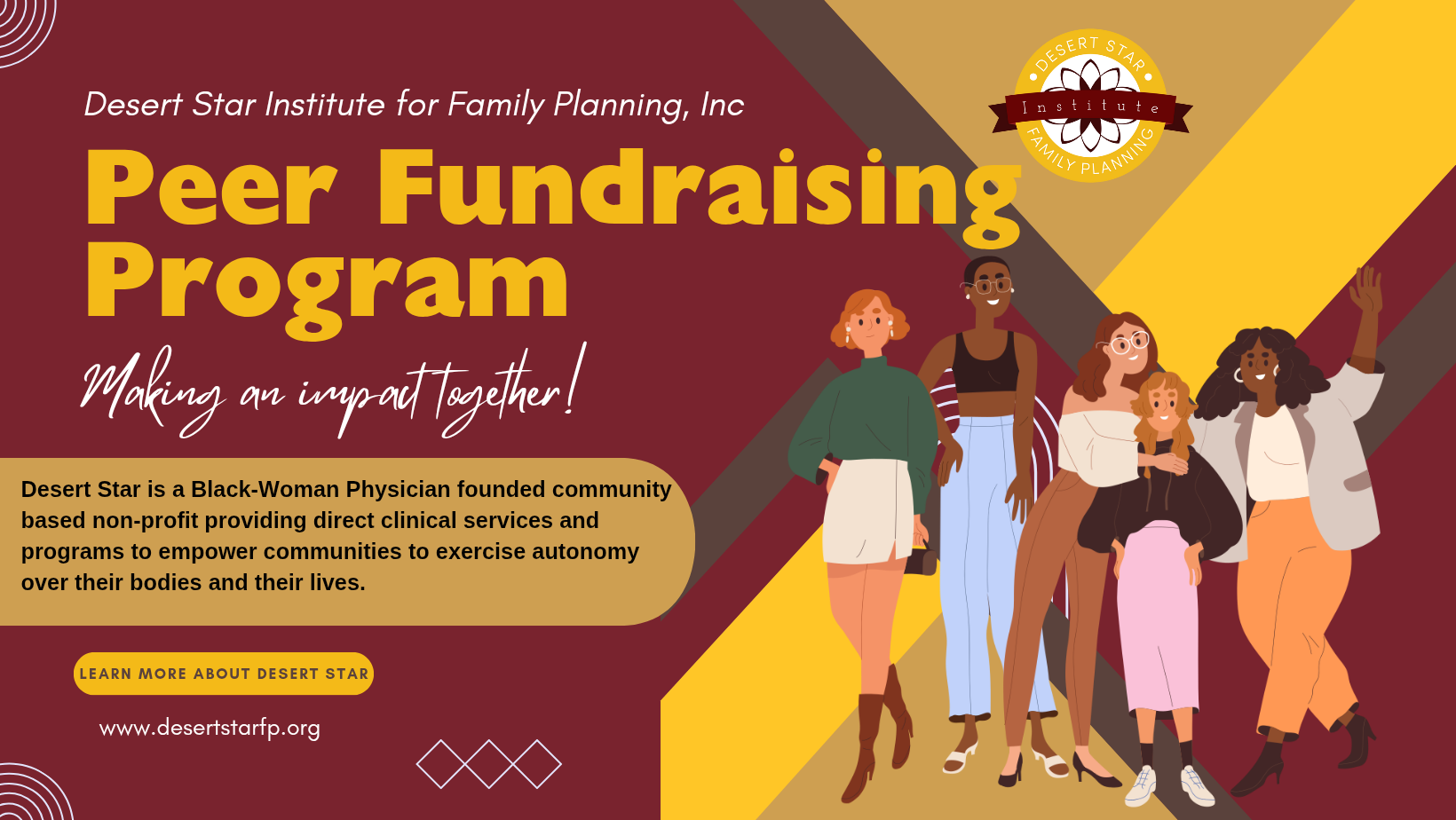 Desert Star Institute for Family Planning, Inc

DESERT STAR Institute FAMILY PLANNING

Peer Fundraising Program

Making an impact together!

Desert Star is a Black-Woman Physician founded community based non-profit providing direct clinical services and programs to empower communities to exercise autonomy over their bodies and their lives.

LEARN MORE ABOUT DESERT STAR

www.desertstarfp.org